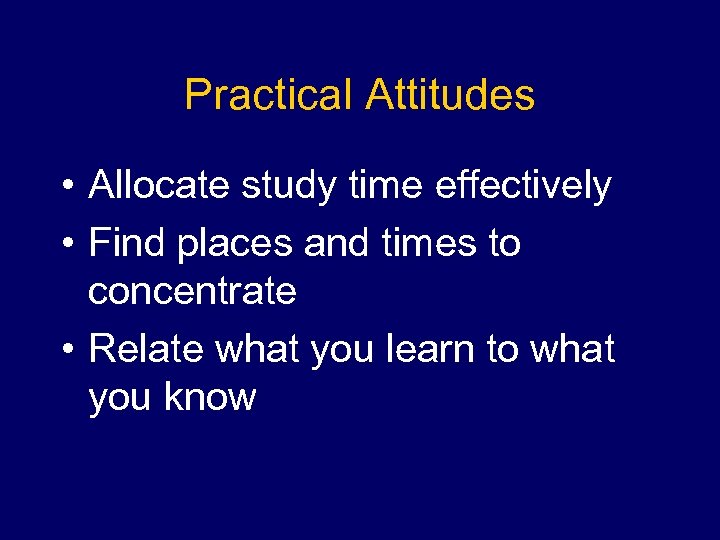 Practical Attitudes

• Allocate study time effectively
• Find places and times to concentrate
• Relate what you learn to what you know